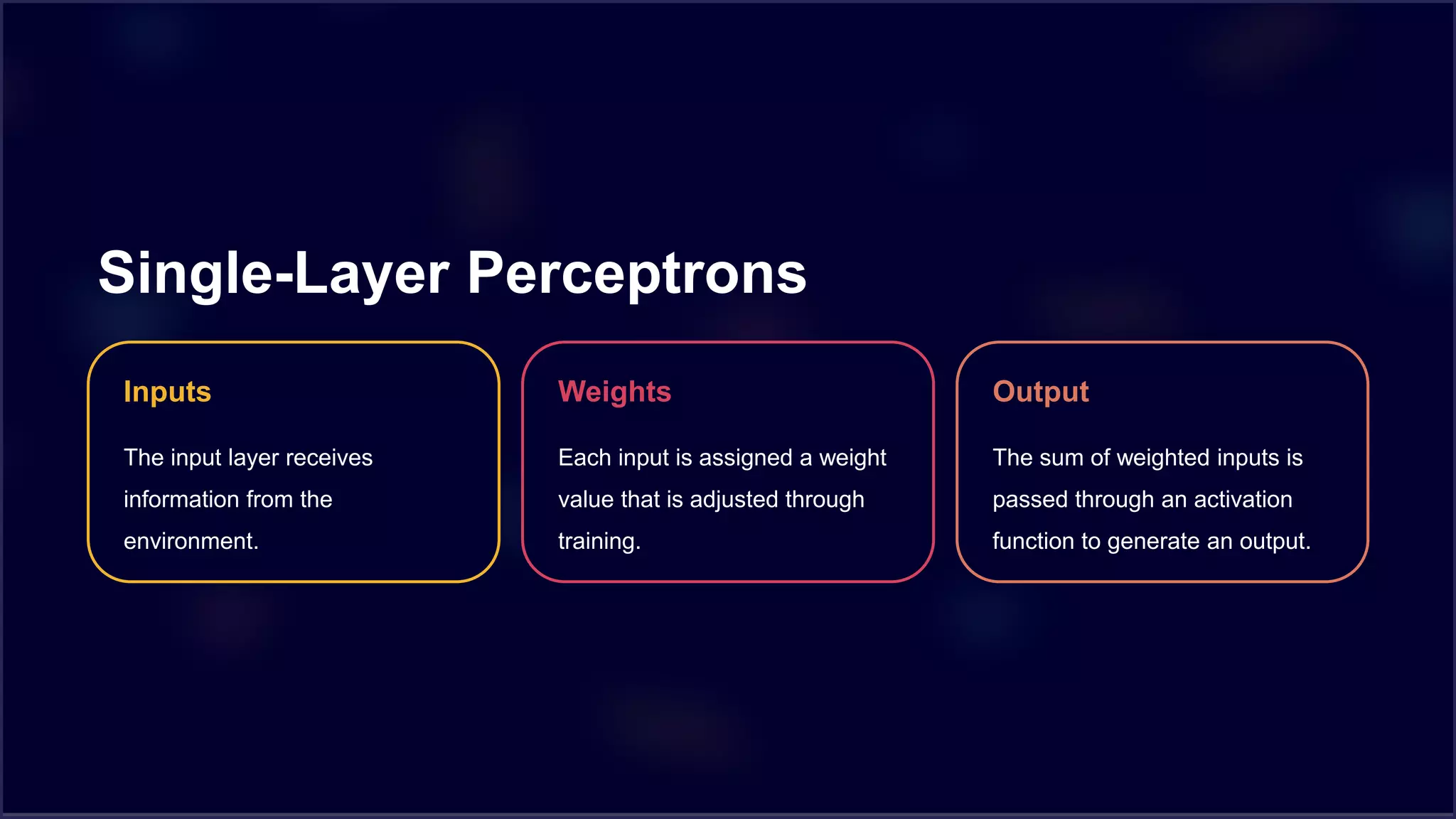 Single-Layer Perceptrons

Inputs

The input layer receives information from the environment.

Weights

Each input is assigned a weight value that is adjusted through training.

Output

The sum of weighted inputs is passed through an activation function to generate an output.